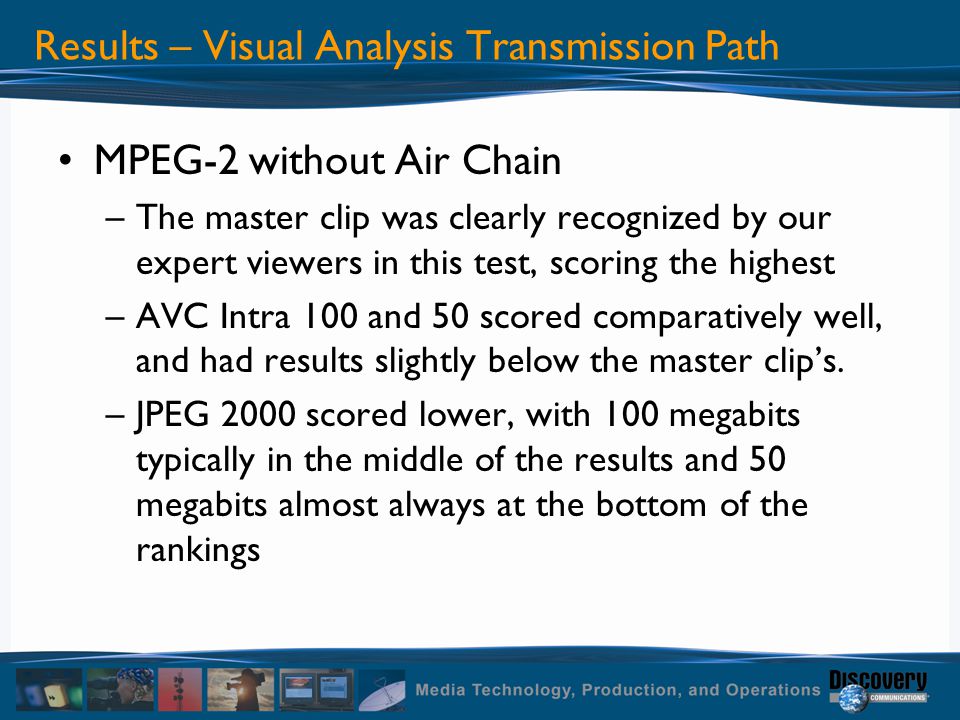 Results – Visual Analysis Transmission Path

• MPEG-2 without Air Chain
– The master clip was clearly recognized by our expert viewers in this test, scoring the highest
– AVC Intra 100 and 50 scored comparatively well, and had results slightly below the master clip's.
– JPEG 2000 scored lower, with 100 megabits typically in the middle of the results and 50 megabits almost always at the bottom of the rankings

Media Technology, Production, and Operations

Discovery COMMUNICATIONS